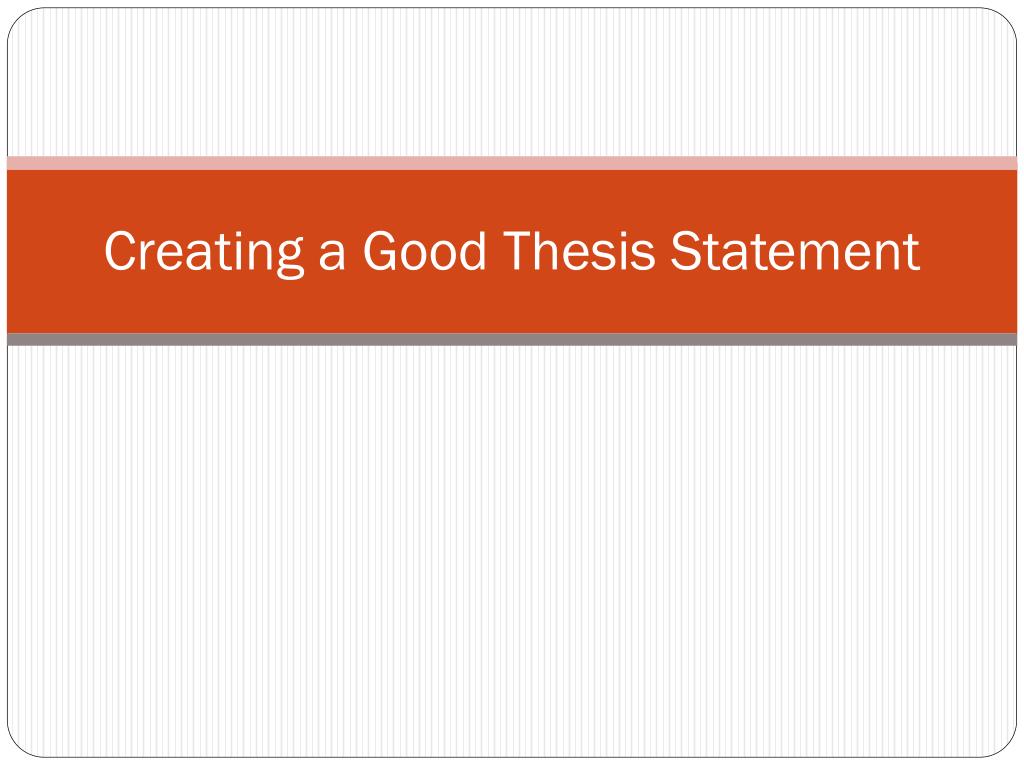 Creating a Good Thesis Statement